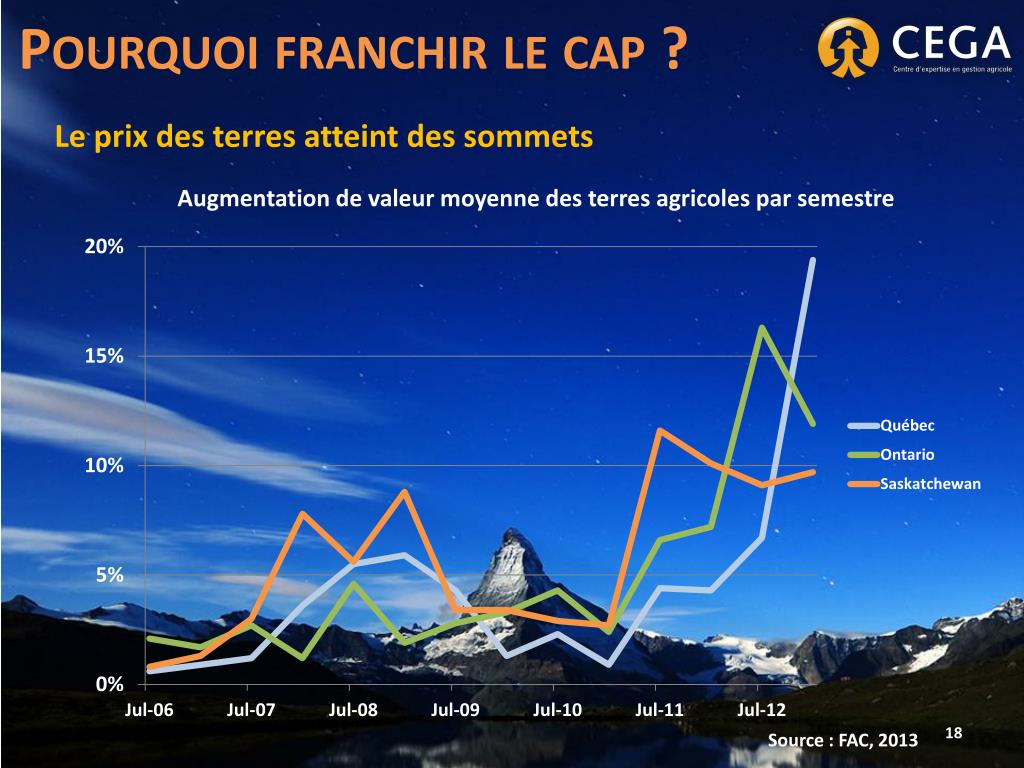 POURQUOI FRANCHIR LE CAP ?

CEGA
Centre d'expertise en gestion agricole

Le prix des terres atteint des sommets

Augmentation de valeur moyenne des terres agricoles par semestre

20%
15%
10%
5%
0%

Jul-06 Jul-07 Jul-08 Jul-09 Jul-10 Jul-11 Jul-12

Québec
Ontario
Saskatchewan

Source : FAC, 2013

18